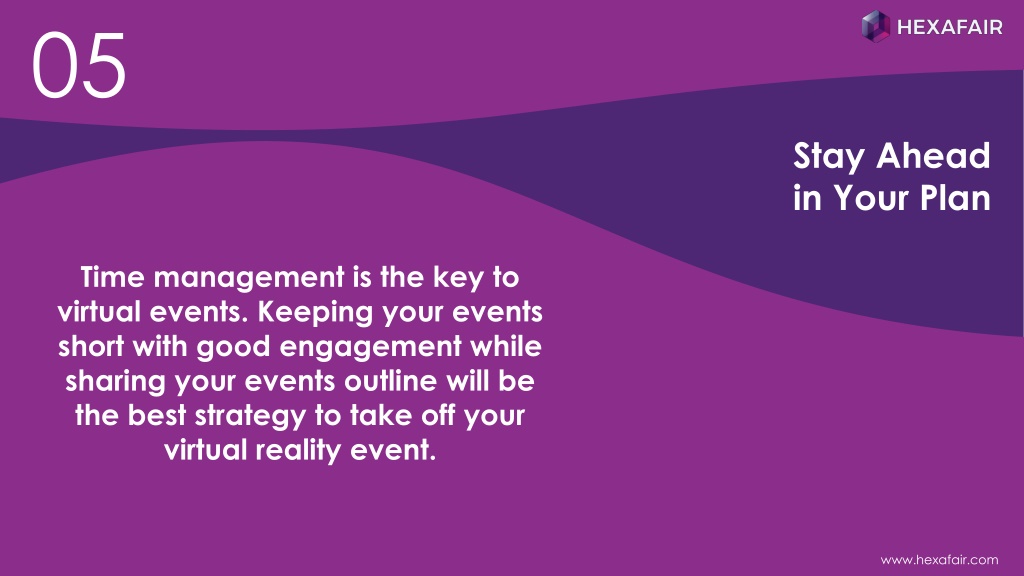 05

HEXAFAIR

Stay Ahead in Your Plan

Time management is the key to virtual events. Keeping your events short with good engagement while sharing your events outline will be the best strategy to take off your virtual reality event.

www.hexafair.com